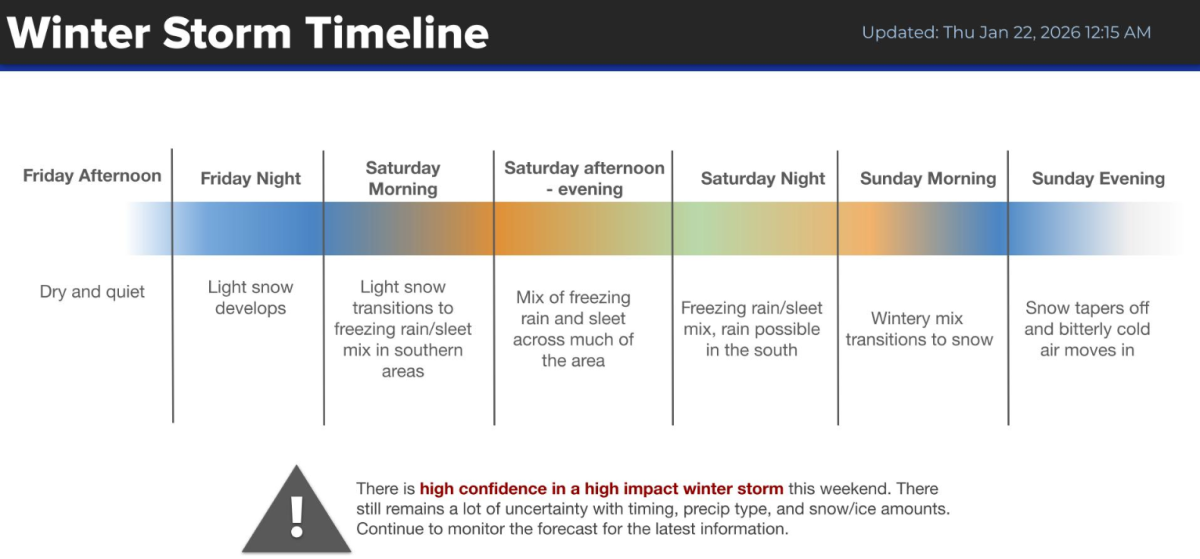 Winter Storm Timeline

Updated: Thu Jan 22, 2026 12:15 AM

| Friday Afternoon | Friday Night | Saturday Morning | Saturday afternoon - evening | Saturday Night | Sunday Morning | Sunday Evening |
|---|---|---|---|---|---|---|
| Dry and quiet | Light snow develops | Light snow transitions to freezing rain/sleet mix in southern areas | Mix of freezing rain and sleet across much of the area | Freezing rain/sleet mix, rain possible in the south | Wintery mix transitions to snow | Snow tapers off and bitterly cold air moves in |

!

There is high confidence in a high impact winter storm this weekend. There still remains a lot of uncertainty with timing, precip type, and snow/ice amounts. Continue to monitor the forecast for the latest information.